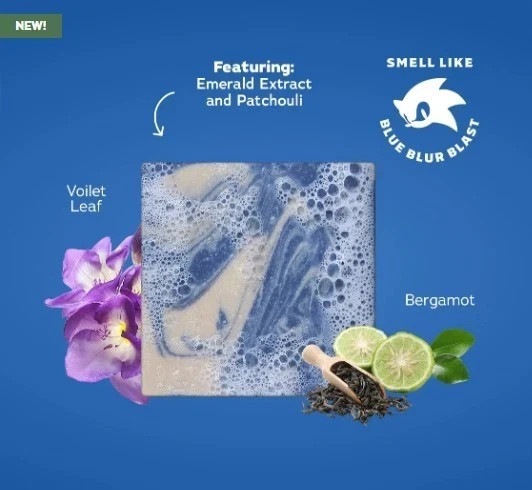 NEW!

Featuring:
Emerald Extract
and Patchouli

SMELL LIKE

BLUE BLUR BLAST

Voilet
Leaf

Bergamot